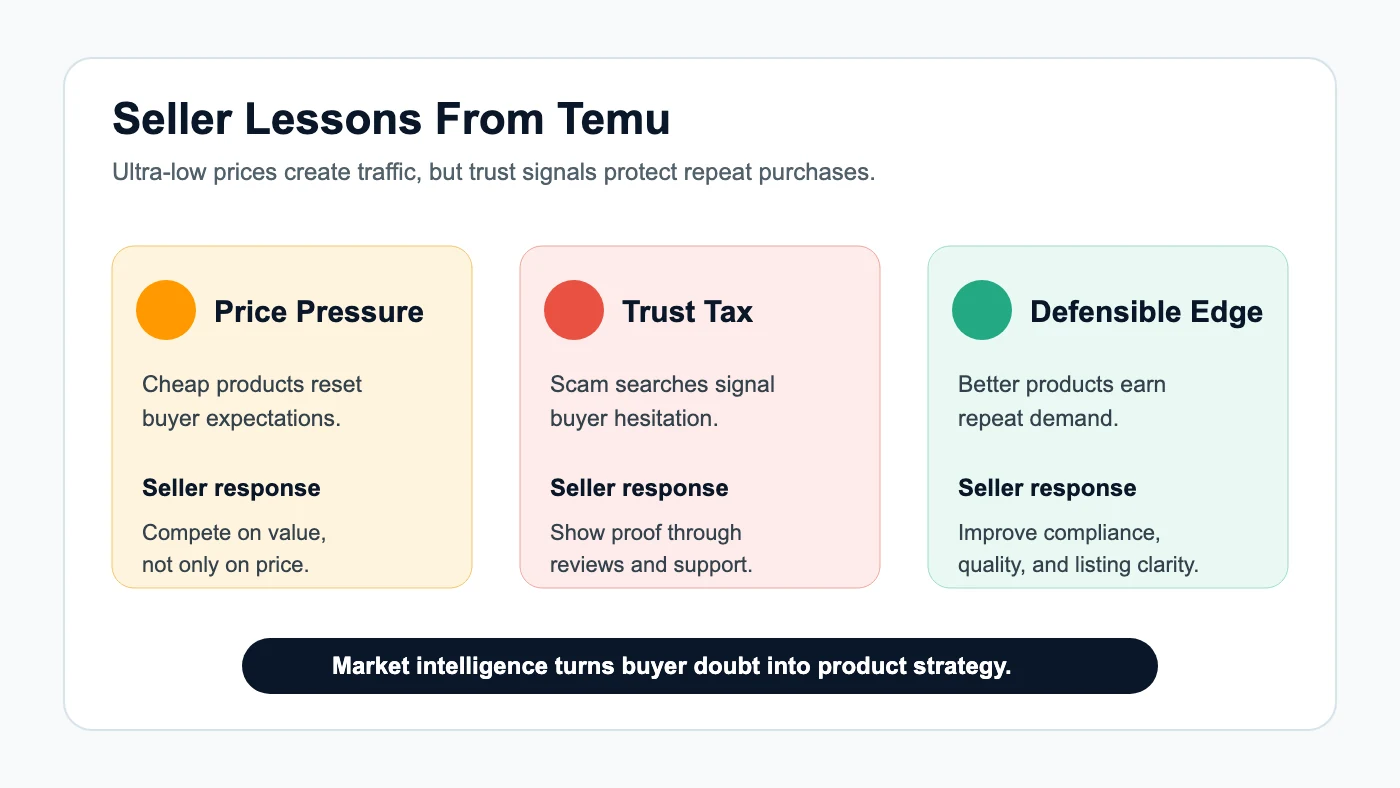 Seller Lessons From Temu

Ultra-low prices create traffic, but trust signals protect repeat purchases.

Price Pressure

Cheap products reset buyer expectations.

Seller response

Compete on value, not only on price.

Trust Tax

Scam searches signal buyer hesitation.

Seller response

Show proof through reviews and support.

Defensible Edge

Better products earn repeat demand.

Seller response

Improve compliance, quality, and listing clarity.

Market intelligence turns buyer doubt into product strategy.